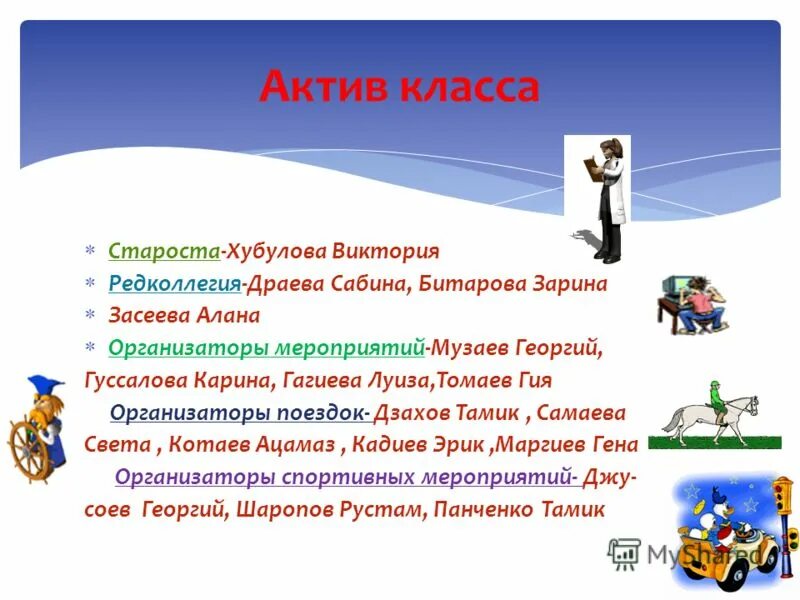 Актив класса

* Староста-Хубулова Виктория
* Редколлегия-Драева Сабина, Битарова Зарина
* Засеева Алана
* Организаторы мероприятий-Музаев Георгий, Гуссалова Карина, Гагиева Луиза,Томаев Гия

Организаторы поездок- Дзахов Тамик , Самаева Света , Котаев Ацамаз , Кадиев Эрик ,Маргиев Гена

Организаторы спортивных мероприятий- Джусоев Георгий, Шаропов Рустам, Панченко Тамик

MyShared